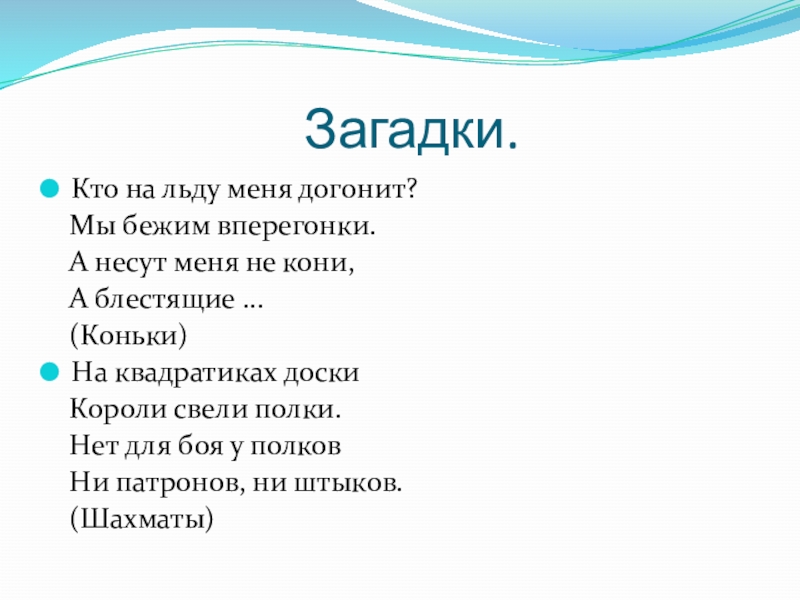 Загадки.

Кто на льду меня догонит?
Мы бежим вперегонки.
А несут меня не кони,
А блестящие …
(Коньки)

На квадратиках доски
Короли свели полки.
Нет для боя у полков
Ни патронов, ни штыков.
(Шахматы)